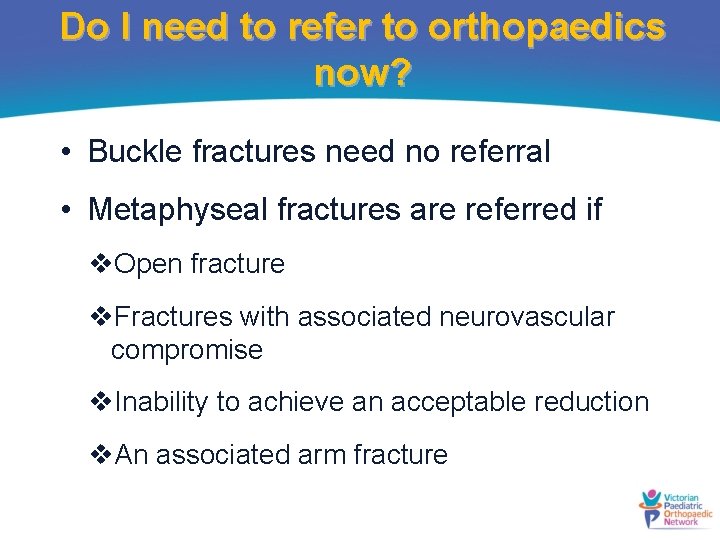 Do I need to refer to orthopaedics now?

• Buckle fractures need no referral

• Metaphyseal fractures are referred if

❖Open fracture

❖Fractures with associated neurovascular compromise

❖Inability to achieve an acceptable reduction

❖An associated arm fracture

Victorian Paediatric Orthopaedic Network